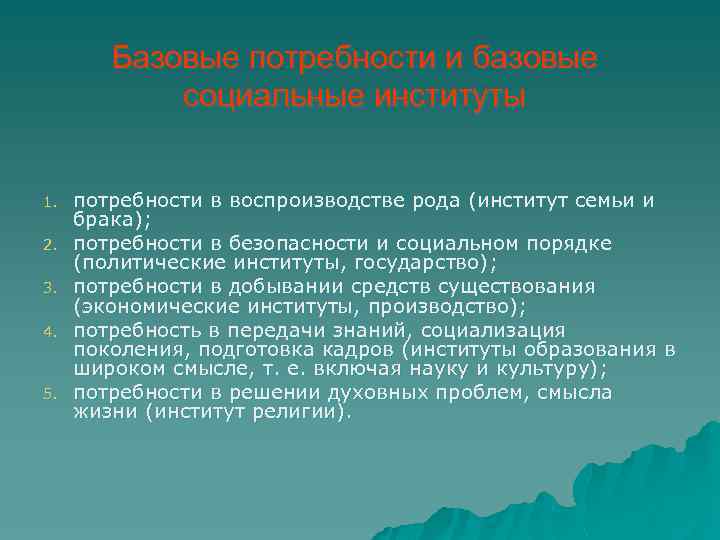 Базовые потребности и базовые социальные институты

1. потребности в воспроизводстве рода (институт семьи и брака);
2. потребности в безопасности и социальном порядке (политические институты, государство);
3. потребности в добывании средств существования (экономические институты, производство);
4. потребность в передачи знаний, социализация поколения, подготовка кадров (институты образования в широком смысле, т. е. включая науку и культуру);
5. потребности в решении духовных проблем, смысла жизни (институт религии).